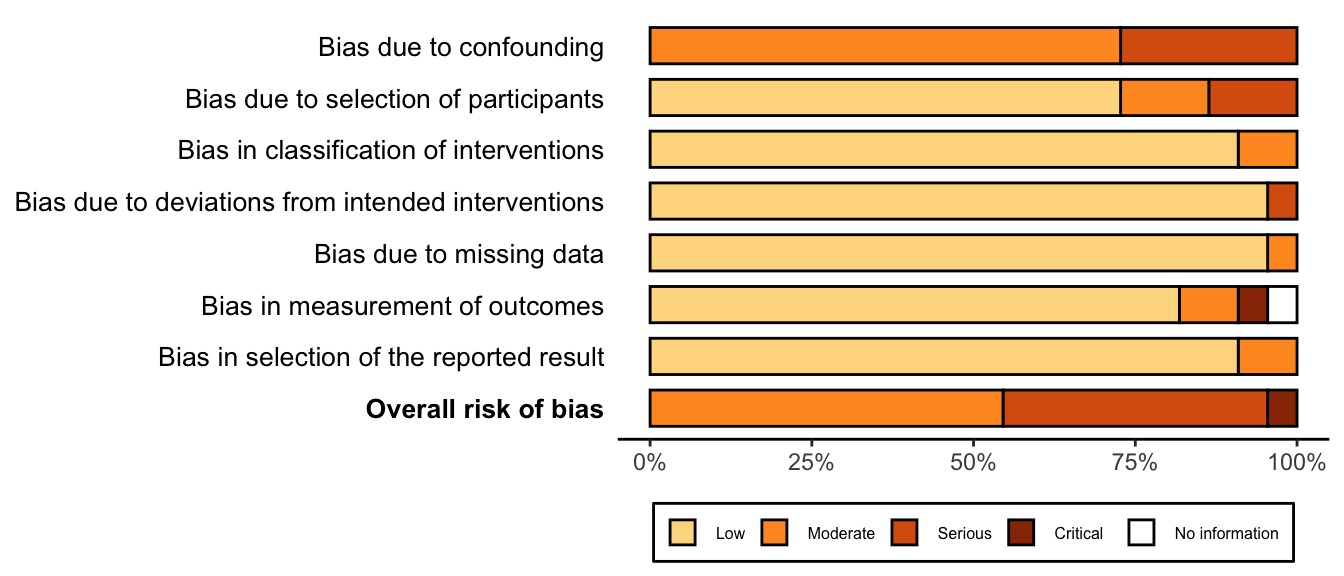 Bias due to confounding
Bias due to selection of participants
Bias in classification of interventions
Bias due to deviations from intended interventions
Bias due to missing data
Bias in measurement of outcomes
Bias in selection of the reported result
**Overall risk of bias**

0%
25%
50%
75%
100%

Low
Moderate
Serious
Critical
No information